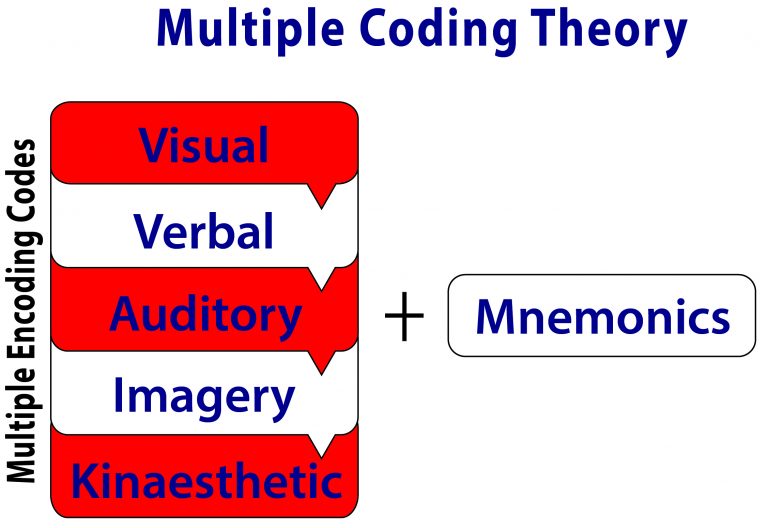 Multiple Coding Theory

Multiple Encoding Codes

Visual
Verbal
Auditory
Imagery
Kinaesthetic

+

Mnemonics